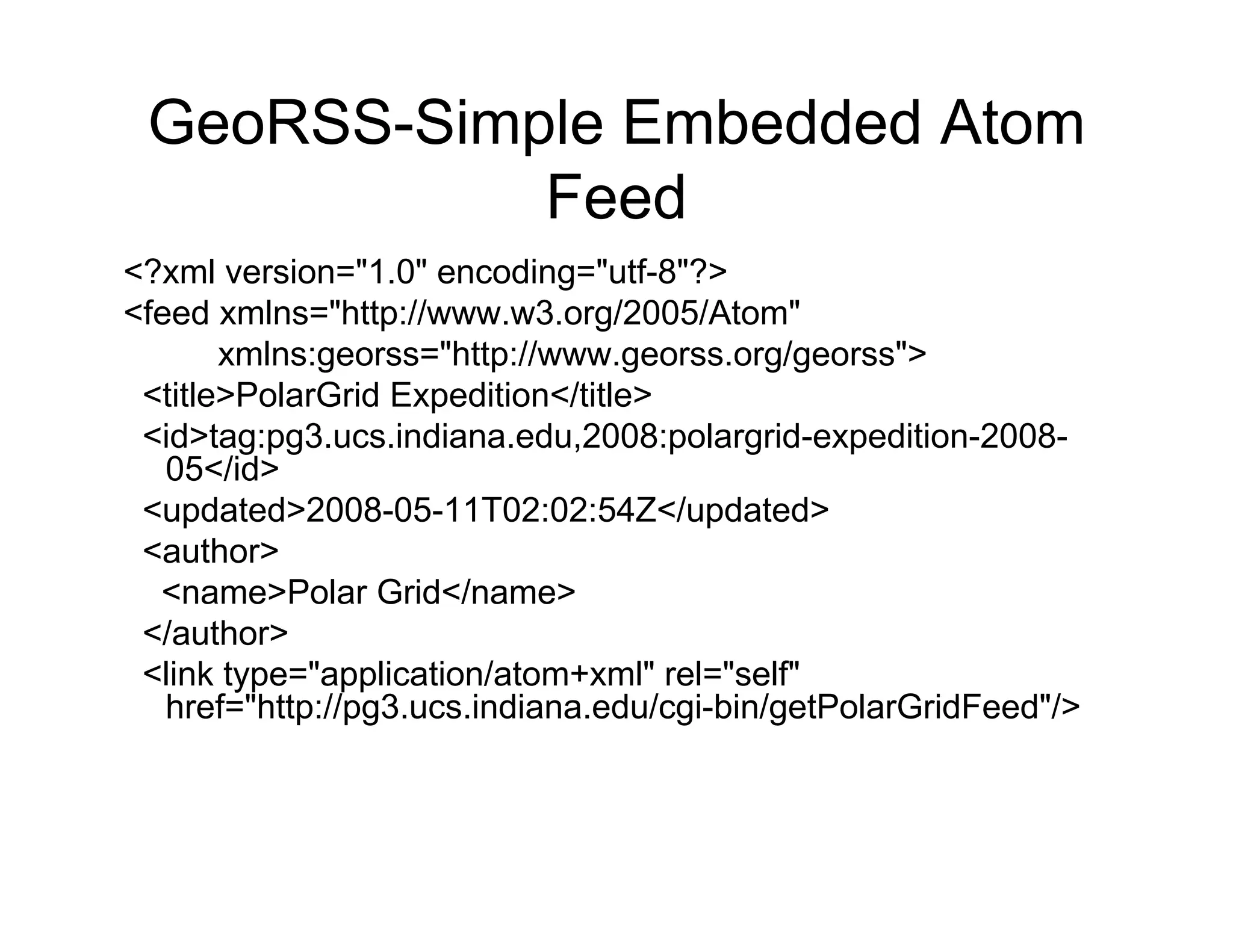 GeoRSS-Simple Embedded Atom Feed

<?xml version="1.0" encoding="utf-8"?>

<feed xmlns="http://www.w3.org/2005/Atom"
xmlns:georss="http://www.georss.org/georss">

<title>PolarGrid Expedition</title>

<id>tag:pg3.ucs.indiana.edu,2008:polargrid-expedition-2008-05</id>

<updated>2008-05-11T02:02:54Z</updated>

<author>

<name>Polar Grid</name>

</author>

<link type="application/atom+xml" rel="self" href="http://pg3.ucs.indiana.edu/cgi-bin/getPolarGridFeed"/>